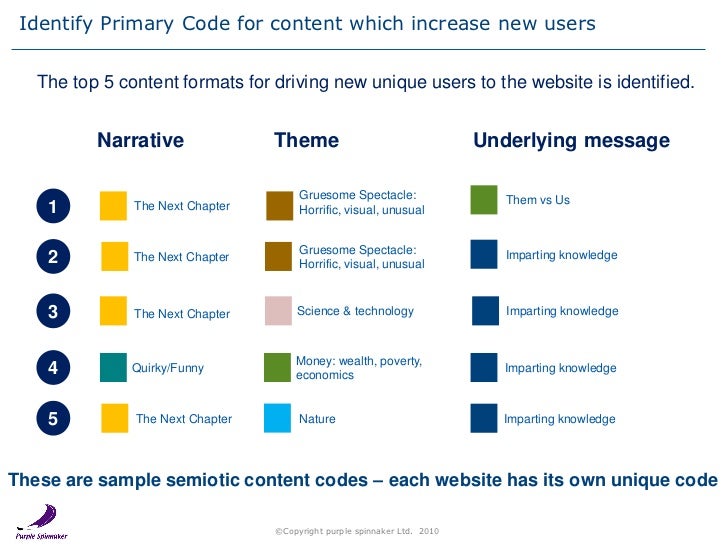 Identify Primary Code for content which increase new users

The top 5 content formats for driving new unique users to the website is identified.

| | Narrative | Theme | Underlying message |
|---|---|---|---|
| 1 | The Next Chapter | Gruesome Spectacle: Horrific, visual, unusual | Them vs Us |
| 2 | The Next Chapter | Gruesome Spectacle: Horrific, visual, unusual | Imparting knowledge |
| 3 | The Next Chapter | Science & technology | Imparting knowledge |
| 4 | Quirky/Funny | Money: wealth, poverty, economics | Imparting knowledge |
| 5 | The Next Chapter | Nature | Imparting knowledge |

These are sample semiotic content codes – each website has its own unique code

Purple Spinnaker

©Copyright purple spinnaker Ltd. 2010